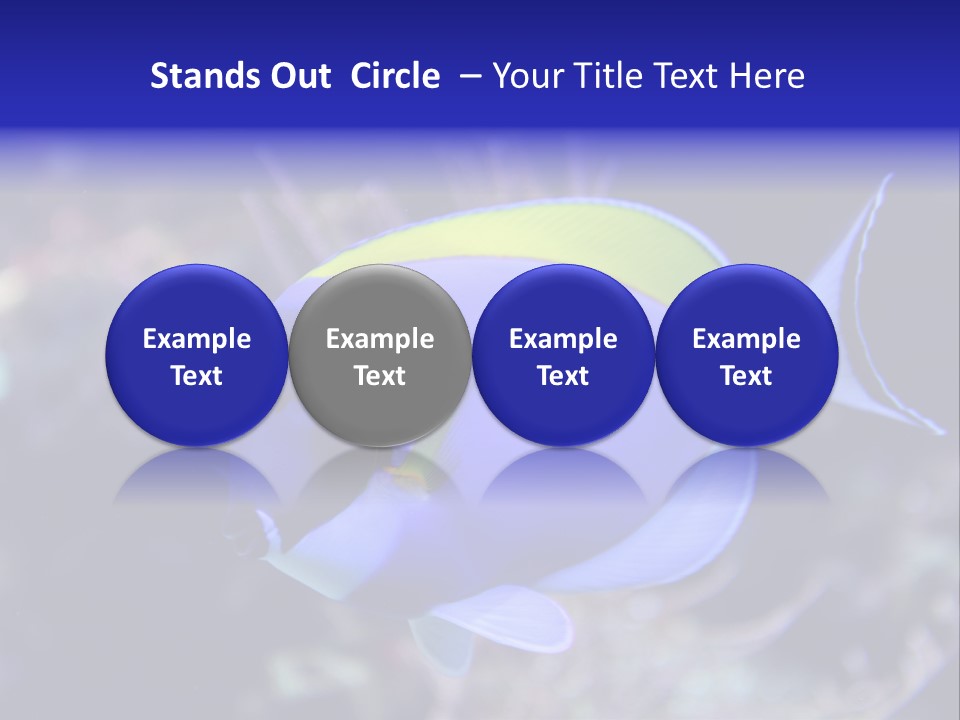 Stands Out Circle – Your Title Text Here

Example Text

Example Text

Example Text

Example Text